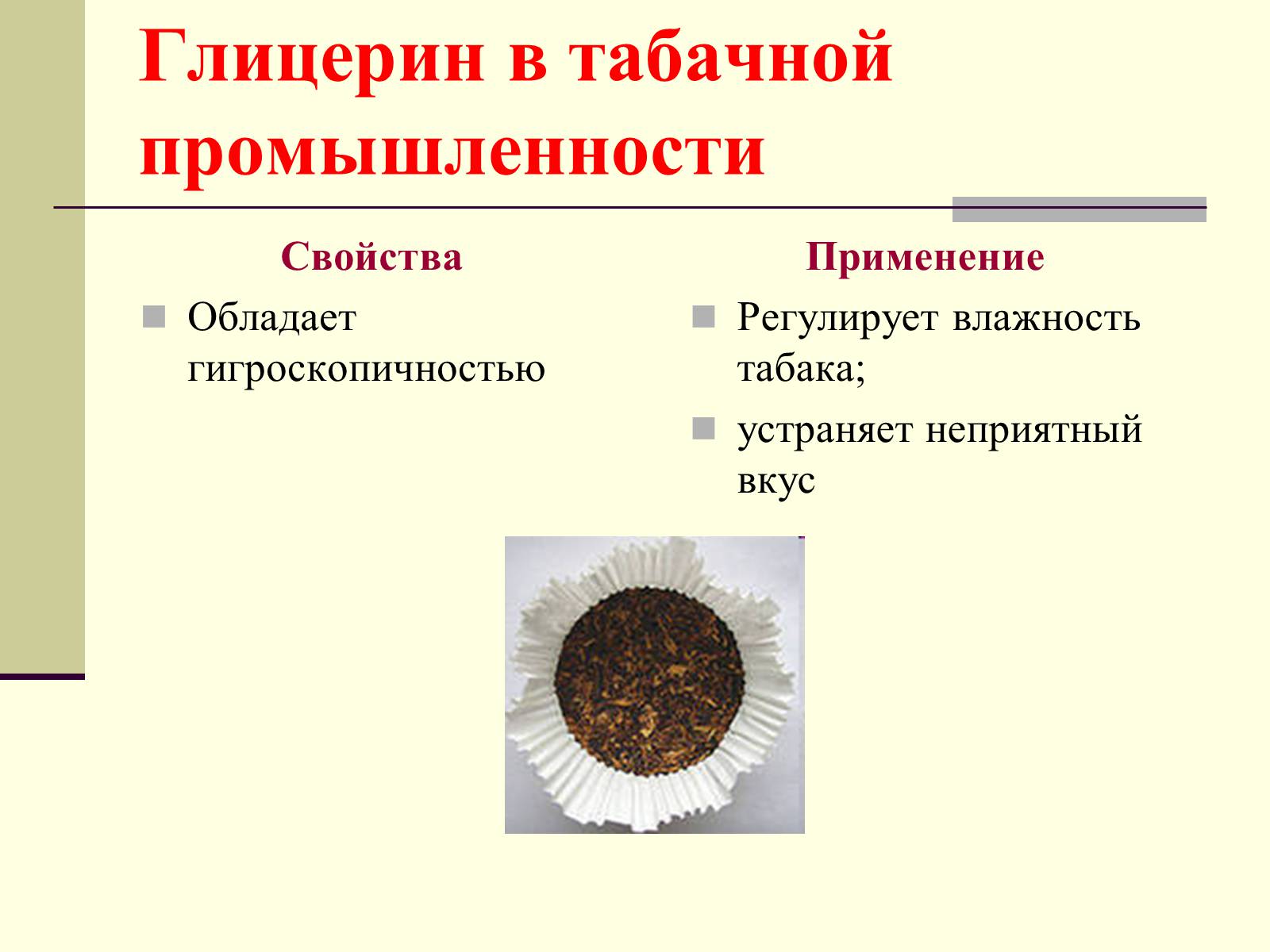 Глицерин в табачной промышленности

Свойства

Обладает гигроскопичностью

Применение

Регулирует влажность табака;

устраняет неприятный вкус